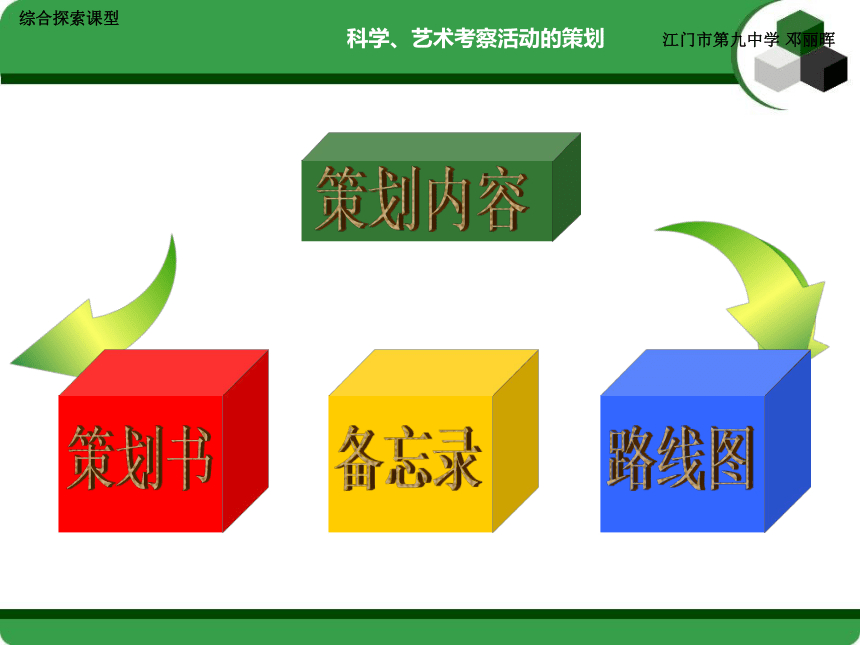 综合探索课型

科学、艺术考察活动的策划

江门市第九中学 邓丽晖

策划内容

策划书

备忘录

路线图